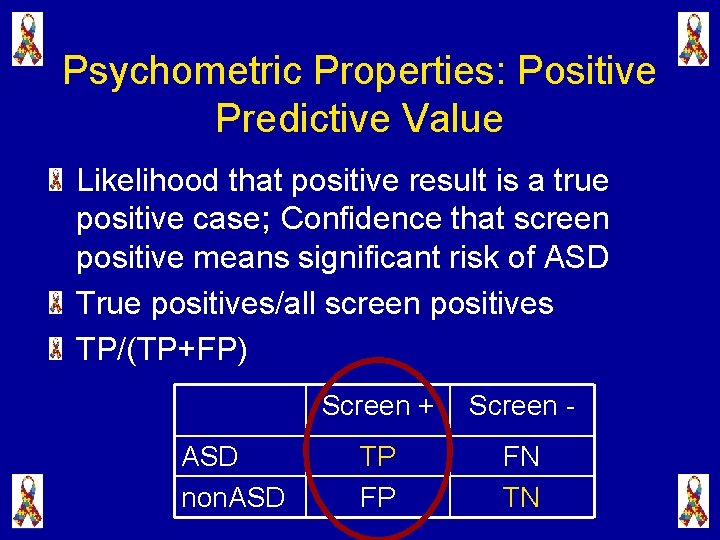 Psychometric Properties: Positive Predictive Value

Likelihood that positive result is a true positive case; Confidence that screen positive means significant risk of ASD

True positives/all screen positives

TP/(TP+FP)

| | Screen + | Screen - |
|---|---|---|
| ASD | TP | FN |
| nonASD | FP | TN |